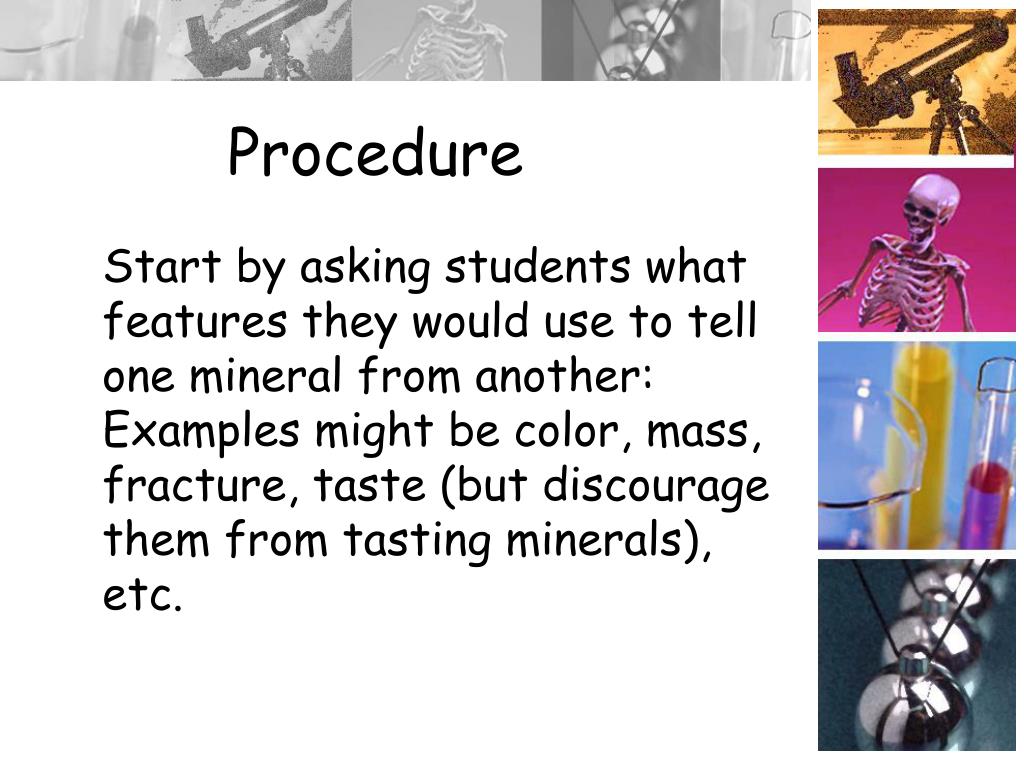 Procedure

Start by asking students what features they would use to tell one mineral from another: Examples might be color, mass, fracture, taste (but discourage them from tasting minerals), etc.